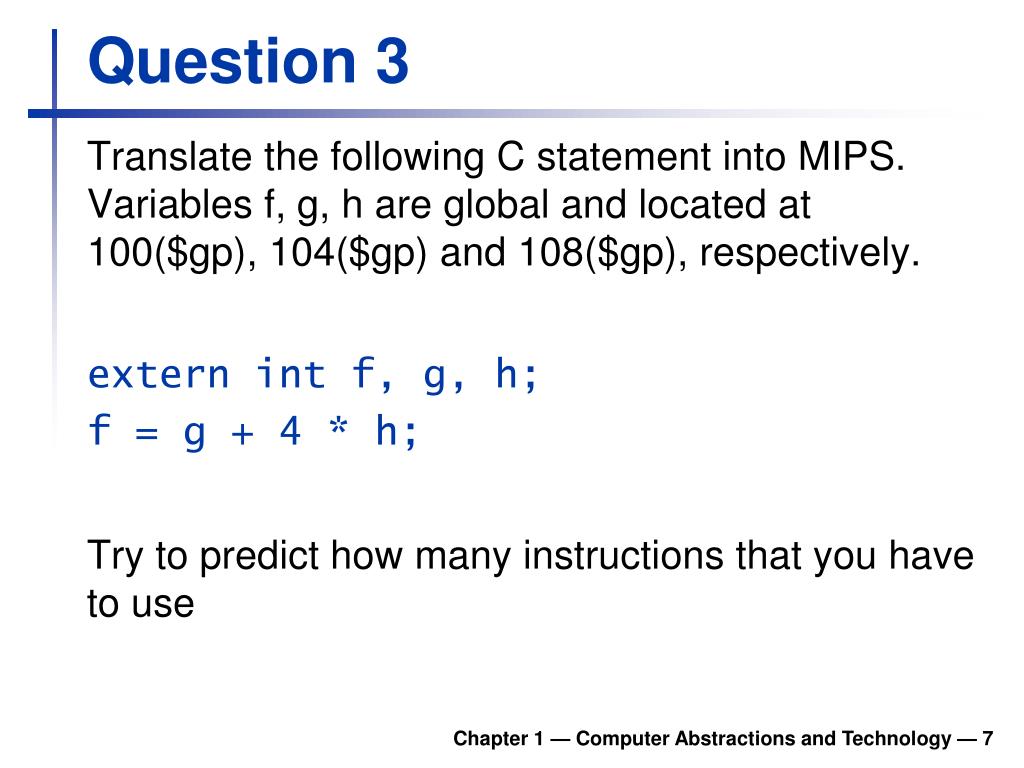 Question 3

Translate the following C statement into MIPS. Variables f, g, h are global and located at 100(\$gp), 104(\$gp) and 108(\$gp), respectively.

extern int f, g, h;
f = g + 4 * h;

Try to predict how many instructions that you have to use

Chapter 1 — Computer Abstractions and Technology — 7